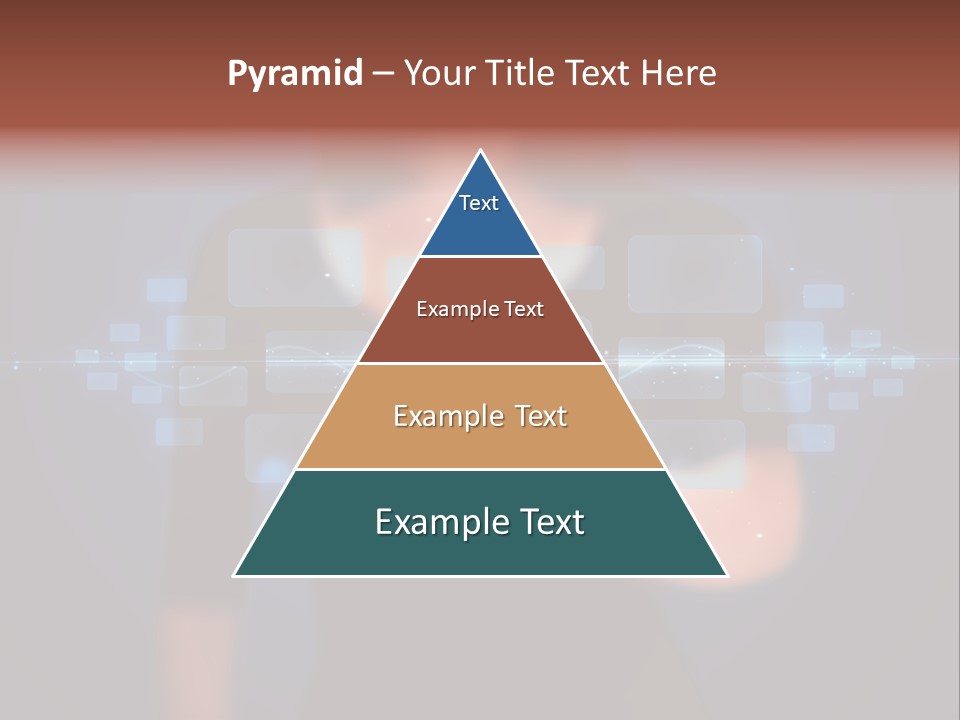 Pyramid – Your Title Text Here

Text

Example Text

Example Text

Example Text